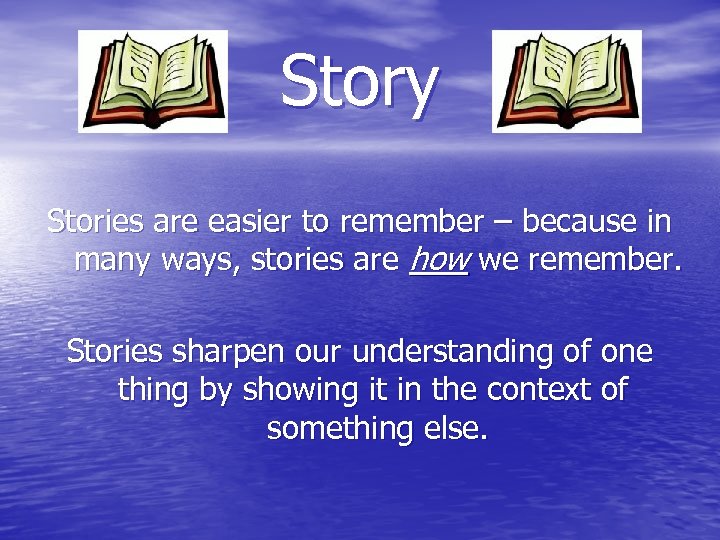 Story

Stories are easier to remember – because in many ways, stories are how we remember.

Stories sharpen our understanding of one thing by showing it in the context of something else.